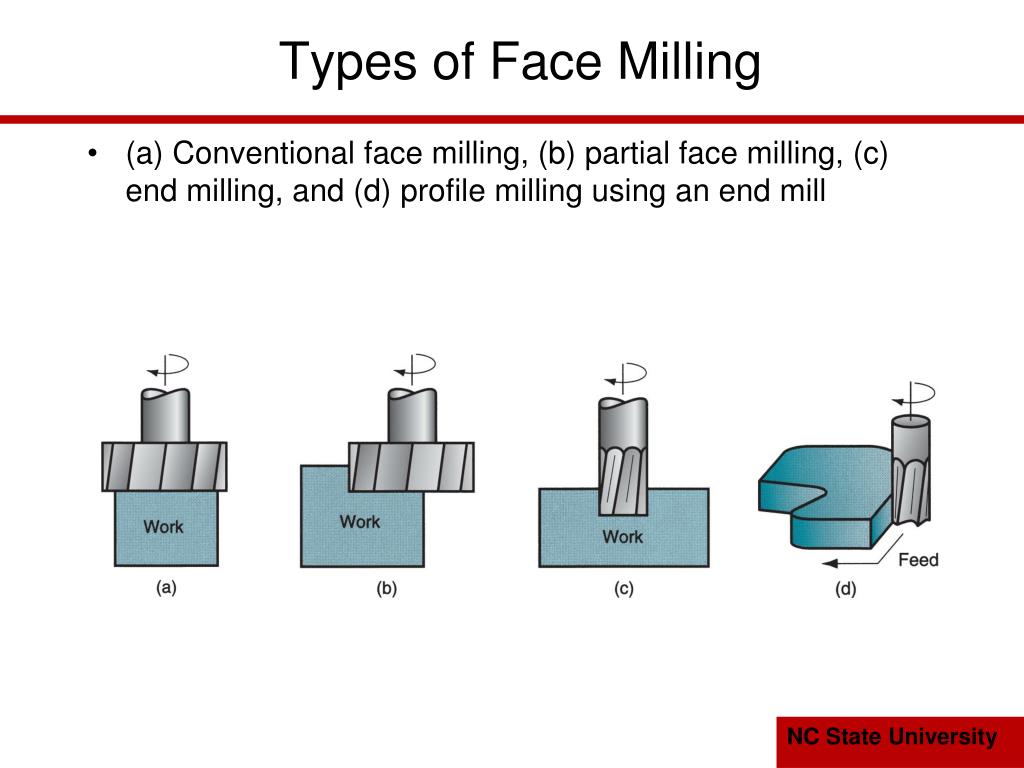 Types of Face Milling

• (a) Conventional face milling, (b) partial face milling, (c) end milling, and (d) profile milling using an end mill

Work
(a)

Work
(b)

Work
(c)

Feed
(d)

NC State University